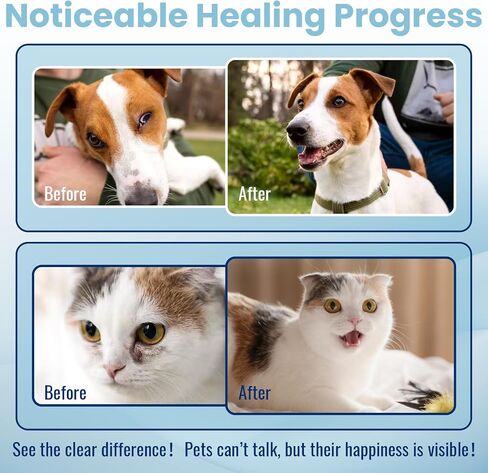 Noticeable Healing Progress

Before

After

Before

After

See the clear difference! Pets can't talk, but their happiness is visible!